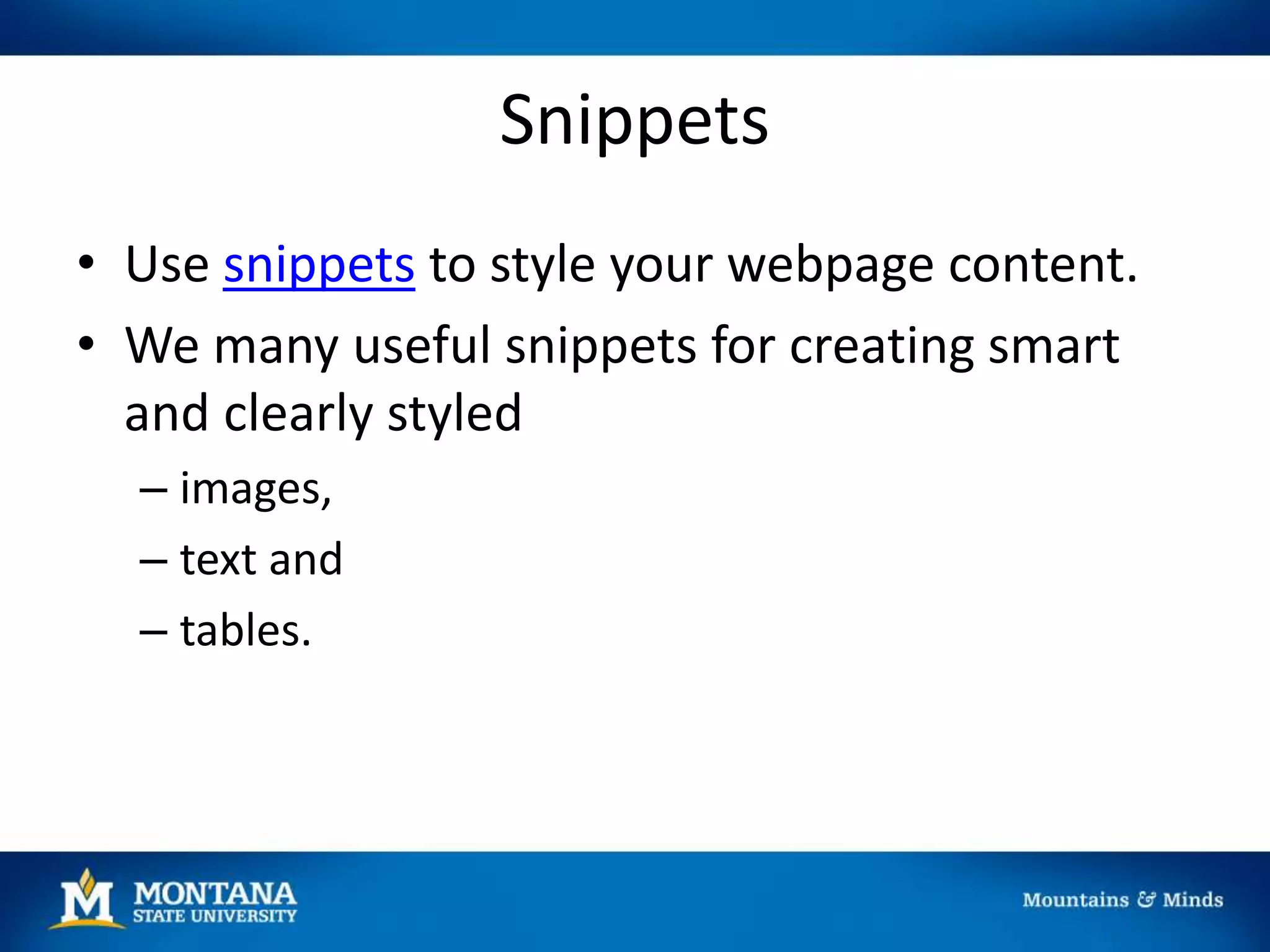 Snippets

• Use snippets to style your webpage content.
• We many useful snippets for creating smart and clearly styled
– images,
– text and
– tables.

M MONTANA STATE UNIVERSITY

Mountains & Minds